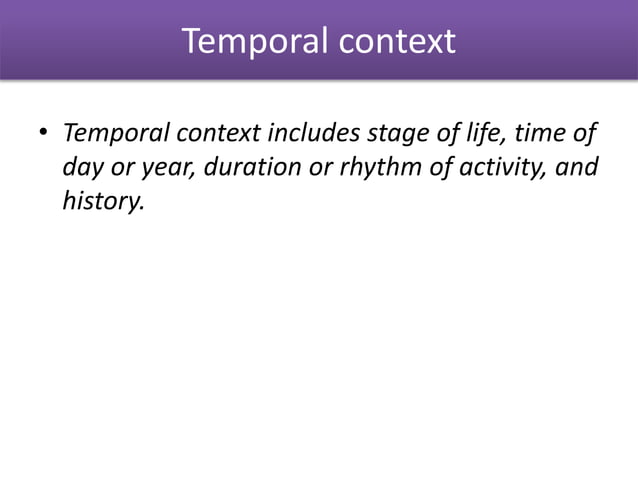 Temporal context

• Temporal context includes stage of life, time of day or year, duration or rhythm of activity, and history.